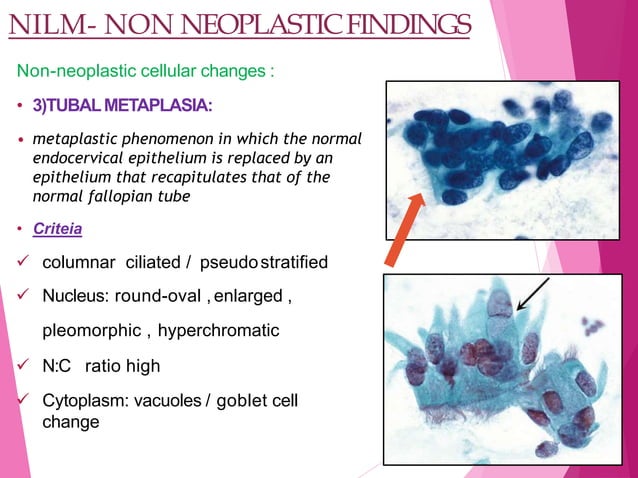 NILM- NON NEOPLASTIC FINDINGS

Non-neoplastic cellular changes :

• 3)TUBAL METAPLASIA:

• metaplastic phenomenon in which the normal endocervical epithelium is replaced by an epithelium that recapitulates that of the normal fallopian tube

• Criteia

✓ columnar ciliated / pseudo stratified

✓ Nucleus: round-oval , enlarged , pleomorphic , hyperchromatic

✓ N:C ratio high

✓ Cytoplasm: vacuoles / goblet cell change